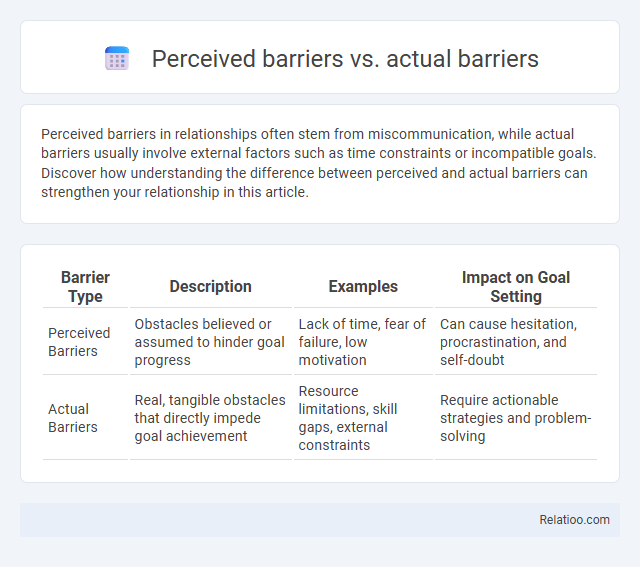 Perceived barriers vs. actual barriers

Perceived barriers in relationships often stem from miscommunication, while actual barriers usually involve external factors such as time constraints or incompatible goals. Discover how understanding the difference between perceived and actual barriers can strengthen your relationship in this article.

| Barrier Type | Description | Examples | Impact on Goal Setting |
|---|---|---|---|
| Perceived Barriers | Obstacles believed or assumed to hinder goal progress | Lack of time, fear of failure, low motivation | Can cause hesitation, procrastination, and self-doubt |
| Actual Barriers | Real, tangible obstacles that directly impede goal achievement | Resource limitations, skill gaps, external constraints | Require actionable strategies and problem-solving |

Relatioo.com